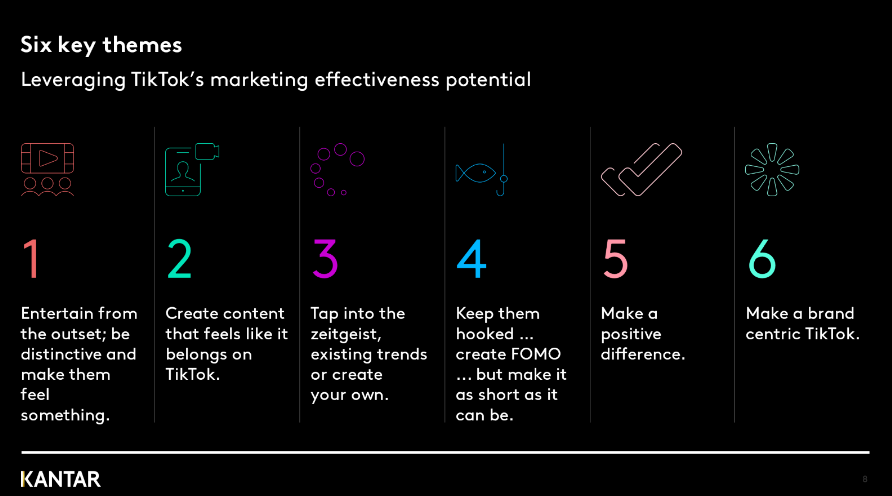 Six key themes

Leveraging TikTok's marketing effectiveness potential

1

Entertain from the outset; be distinctive and make them feel something.

2

Create content that feels like it belongs on TikTok.

3

Tap into the zeitgeist, existing trends or create your own.

4

Keep them hooked ... create FOMO ... but make it as short as it can be.

5

Make a positive difference.

6

Make a brand centric TikTok.

KANTAR

8